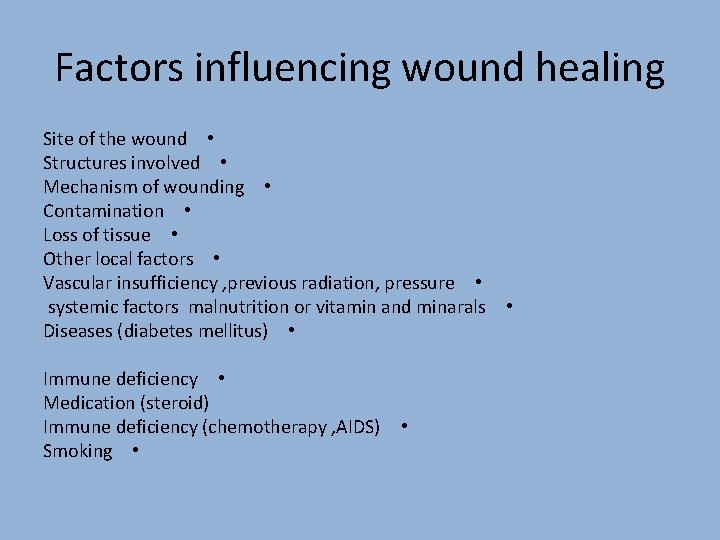 Factors influencing wound healing

Site of the wound •
Structures involved •
Mechanism of wounding •
Contamination •
Loss of tissue •
Other local factors •
Vascular insufficiency ,previous radiation, pressure •
systemic factors malnutrition or vitamin and minarals •
Diseases (diabetes mellitus) •

Immune deficiency •
Medication (steroid)
Immune deficiency (chemotherapy ,AIDS) •
Smoking •